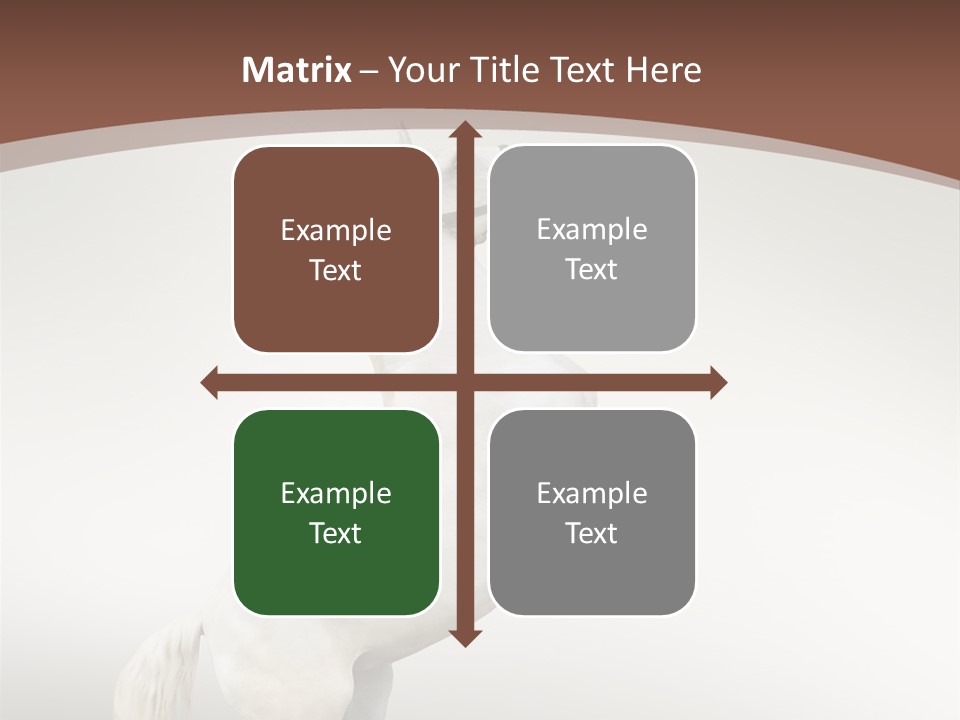 Matrix – Your Title Text Here

Example Text

Example Text

Example Text

Example Text